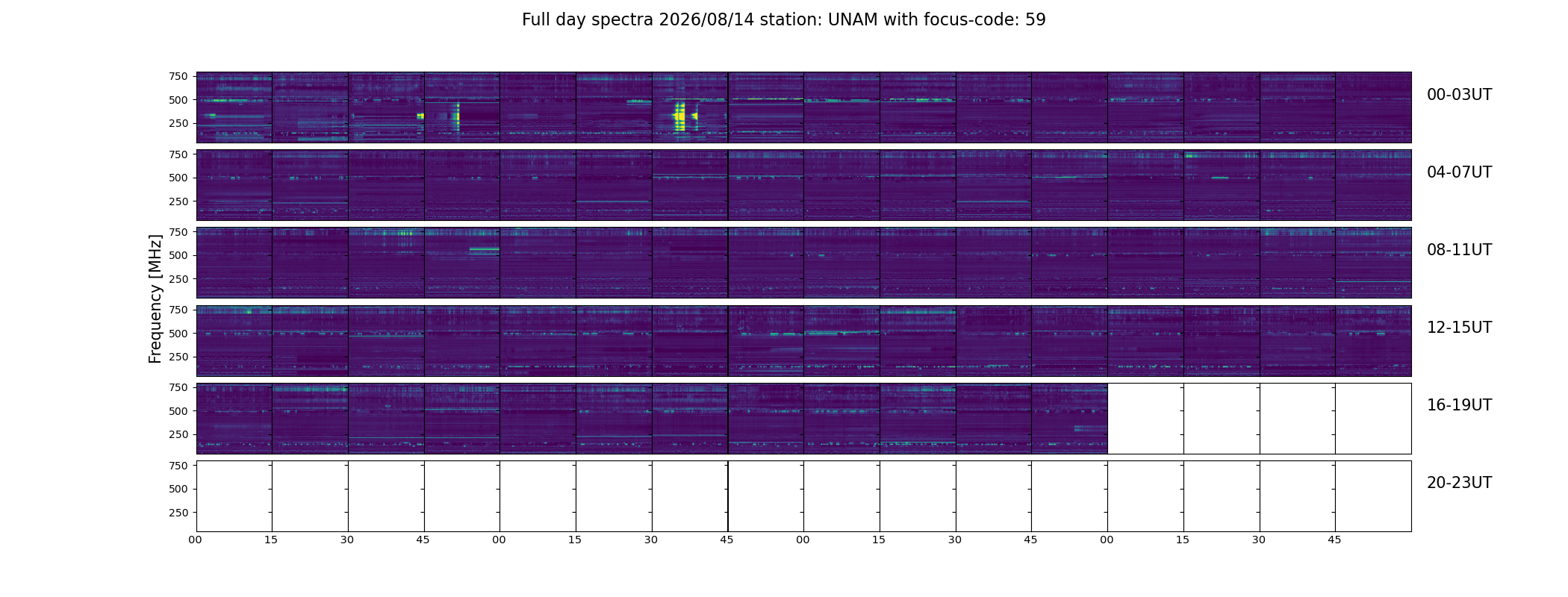 Full day spectra 2026/08/14 station: UNAM with focus-code: 59

Frequency [MHz]

750
500
250
00-03UT

750
500
250
04-07UT

750
500
250
08-11UT

750
500
250
12-15UT

750
500
250
16-19UT

750
500
250
20-23UT

00 15 30 45 00 15 30 45 00 15 30 45 00 15 30 45